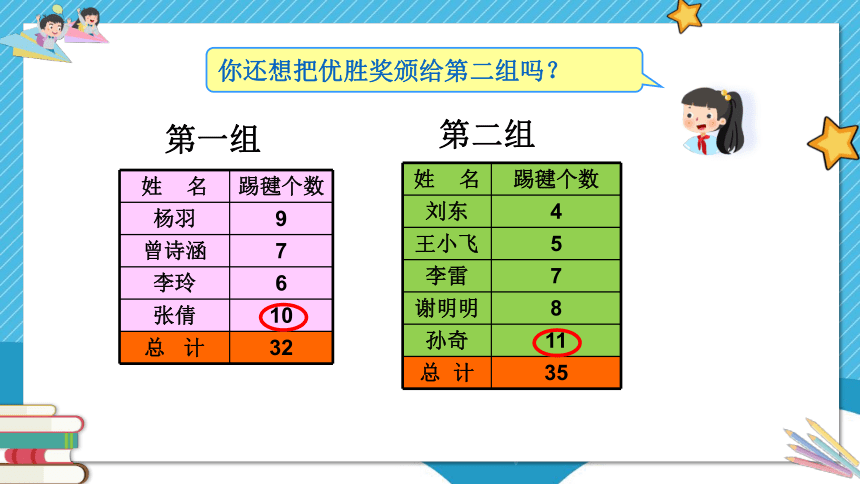 你还想把优胜奖颁给第二组吗？

第一组

| 姓 名 | 踢毽个数 |
|---|---|
| 杨羽 | 9 |
| 曾诗涵 | 7 |
| 李玲 | 6 |
| 张倩 | 10 |
| 总 计 | 32 |

第二组

| 姓 名 | 踢毽个数 |
|---|---|
| 刘东 | 4 |
| 王小飞 | 5 |
| 李雷 | 7 |
| 谢明明 | 8 |
| 孙奇 | 11 |
| 总 计 | 35 |